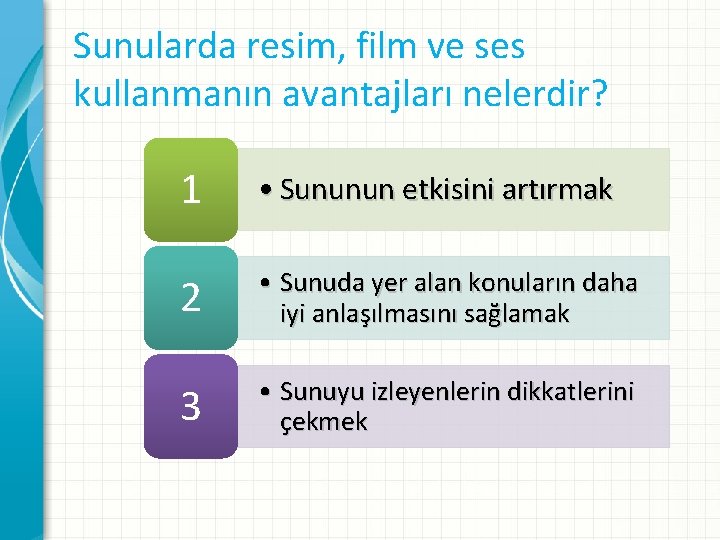 Sunularda resim, film ve ses kullanmanın avantajları nelerdir?

1

• Sununun etkisini artırmak

2

• Sunuda yer alan konuların daha iyi anlaşılmasını sağlamak

3

• Sunuyu izleyenlerin dikkatlerini çekmek